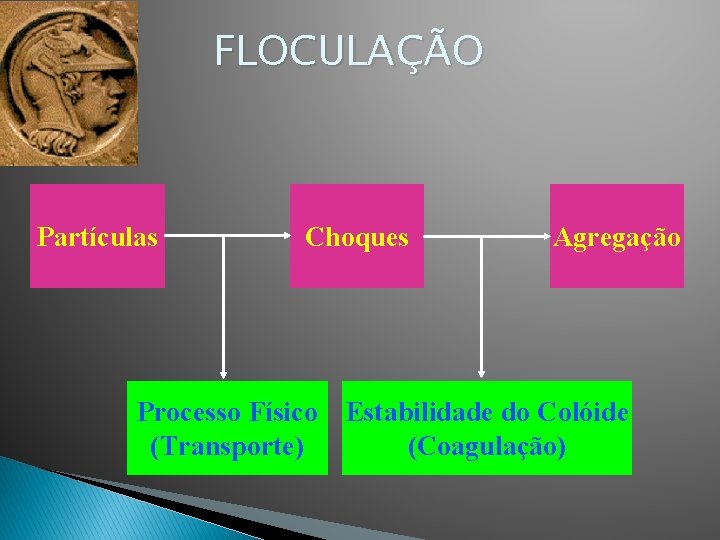 FLOCULAÇÃO

Partículas

Choques

Agregação

Processo Físico (Transporte)

Estabilidade do Colóide (Coagulação)